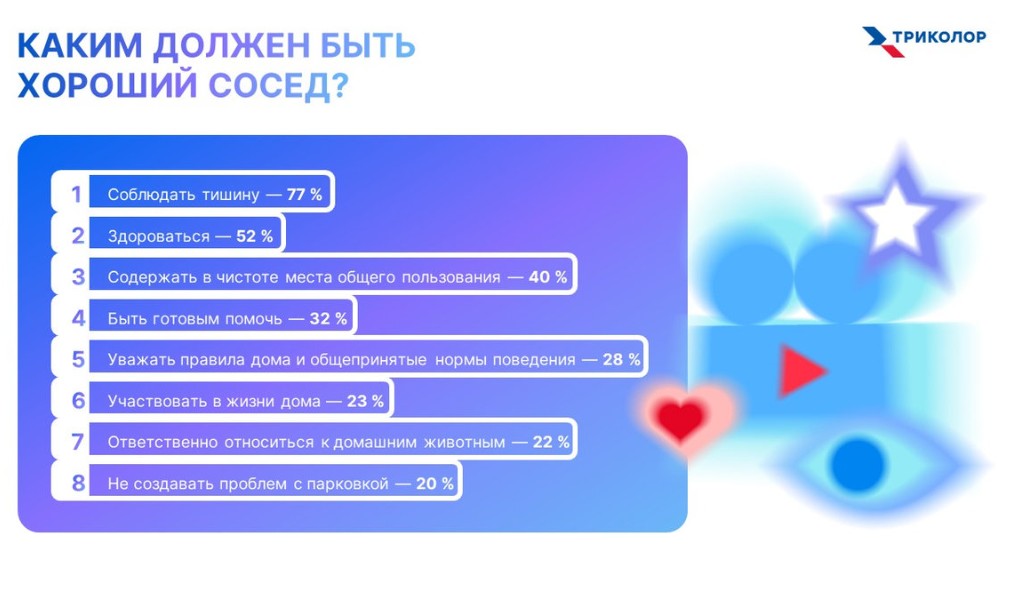 КАКИМ ДОЛЖЕН БЫТЬ ХОРОШИЙ СОСЕД?

ТРИКОЛОР

1 Соблюдать тишину — 77 %
2 Здороваться — 52 %
3 Содержать в чистоте места общего пользования — 40 %
4 Быть готовым помочь — 32 %
5 Уважать правила дома и общепринятые нормы поведения — 28 %
6 Участвовать в жизни дома — 23 %
7 Ответственно относиться к домашним животным — 22 %
8 Не создавать проблем с парковкой — 20 %